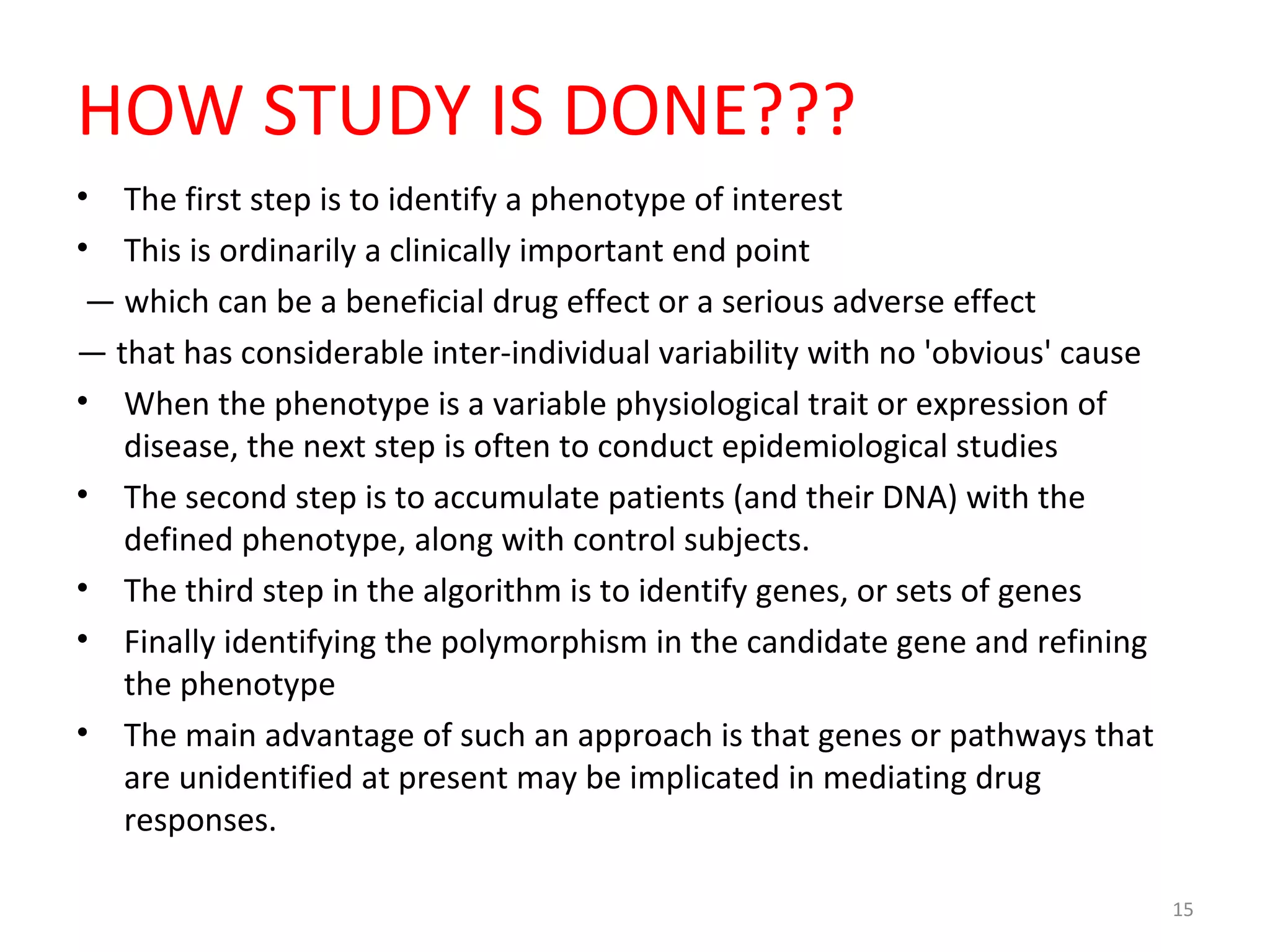 HOW STUDY IS DONE???

• The first step is to identify a phenotype of interest

• This is ordinarily a clinically important end point

— which can be a beneficial drug effect or a serious adverse effect

— that has considerable inter-individual variability with no 'obvious' cause

• When the phenotype is a variable physiological trait or expression of disease, the next step is often to conduct epidemiological studies

• The second step is to accumulate patients (and their DNA) with the defined phenotype, along with control subjects.

• The third step in the algorithm is to identify genes, or sets of genes

• Finally identifying the polymorphism in the candidate gene and refining the phenotype

• The main advantage of such an approach is that genes or pathways that are unidentified at present may be implicated in mediating drug responses.

15